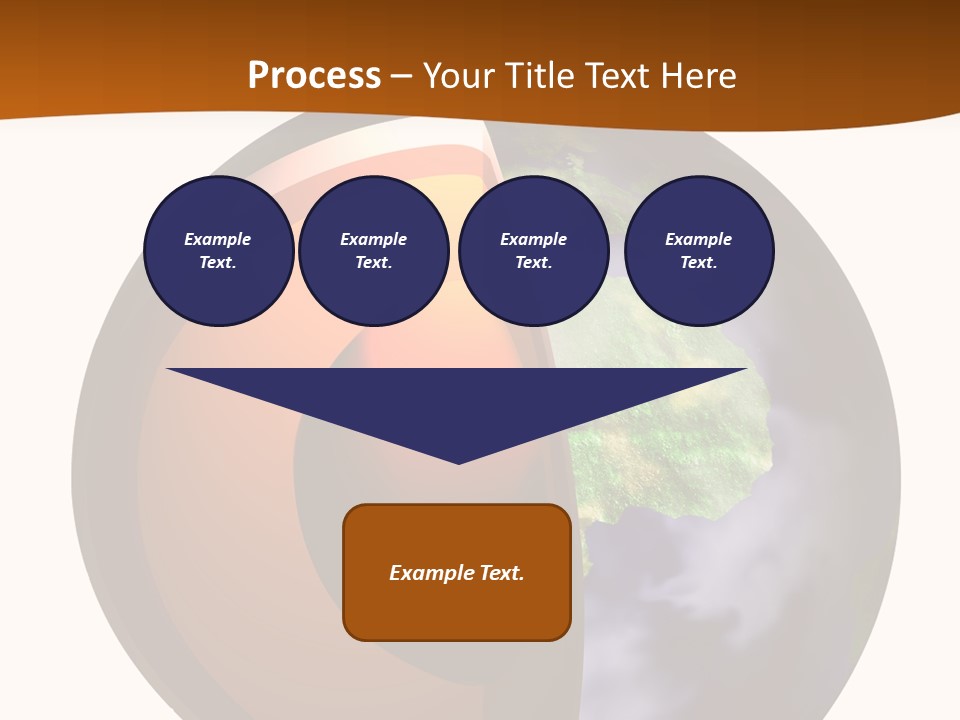 Process – Your Title Text Here

Example Text.

Example Text.

Example Text.

Example Text.

Example Text.